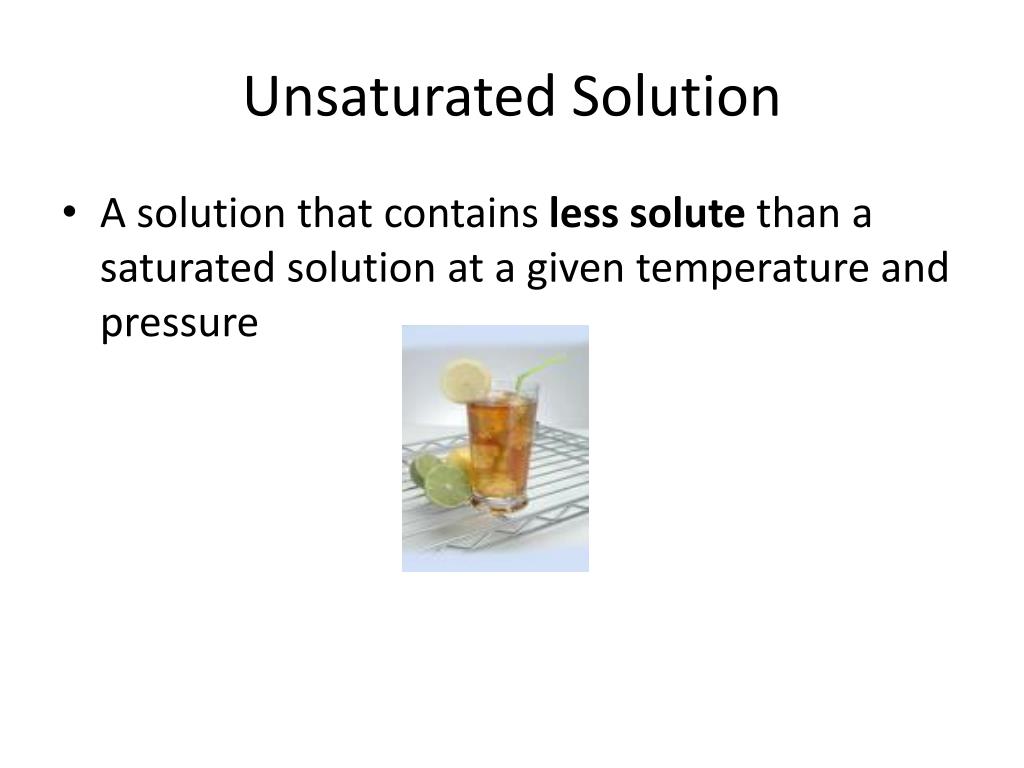 Unsaturated Solution

• A solution that contains less solute than a saturated solution at a given temperature and pressure